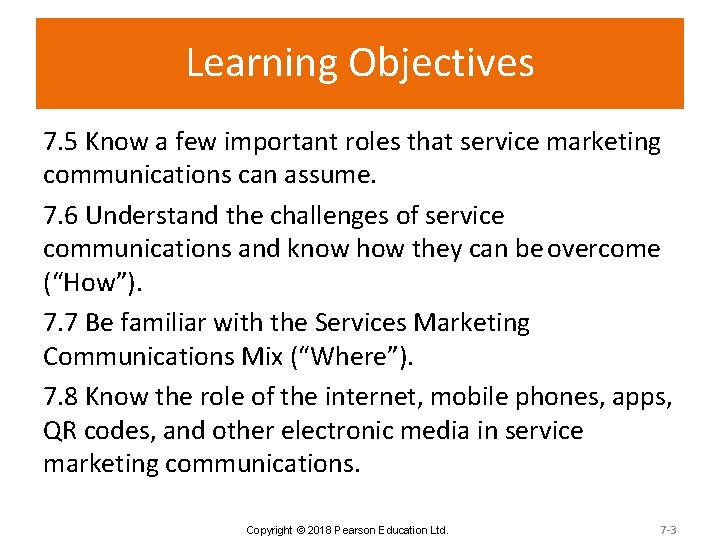 Learning Objectives

7.5 Know a few important roles that service marketing communications can assume.

7.6 Understand the challenges of service communications and know how they can be overcome (“How”).

7.7 Be familiar with the Services Marketing Communications Mix (“Where”).

7.8 Know the role of the internet, mobile phones, apps, QR codes, and other electronic media in service marketing communications.

Copyright © 2018 Pearson Education Ltd.

7-3